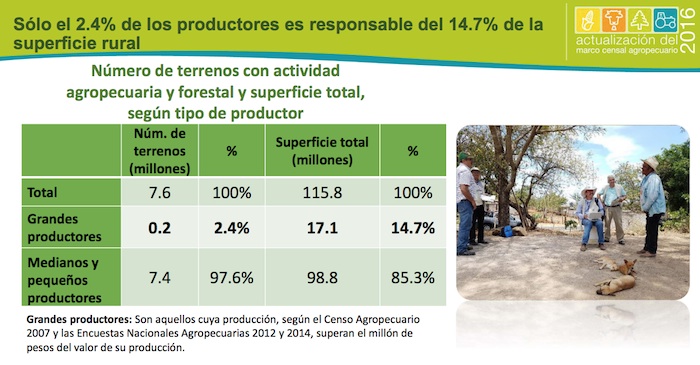 Sólo el 2.4% de los productores es responsable del 14.7% de la superficie rural

actualización del marco censal agropecuario 2016

Número de terrenos con actividad agropecuaria y forestal y superficie total, según tipo de productor

| | Núm. de terrenos (millones) | % | Superficie total (millones) | % |
|---|---|---|---|---|
| Total | 7.6 | 100% | 115.8 | 100% |
| Grandes productores | 0.2 | 2.4% | 17.1 | 14.7% |
| Medianos y pequeños productores | 7.4 | 97.6% | 98.8 | 85.3% |

Grandes productores: Son aquellos cuya producción, según el Censo Agropecuario 2007 y las Encuestas Nacionales Agropecuarias 2012 y 2014, superan el millón de pesos del valor de su producción.